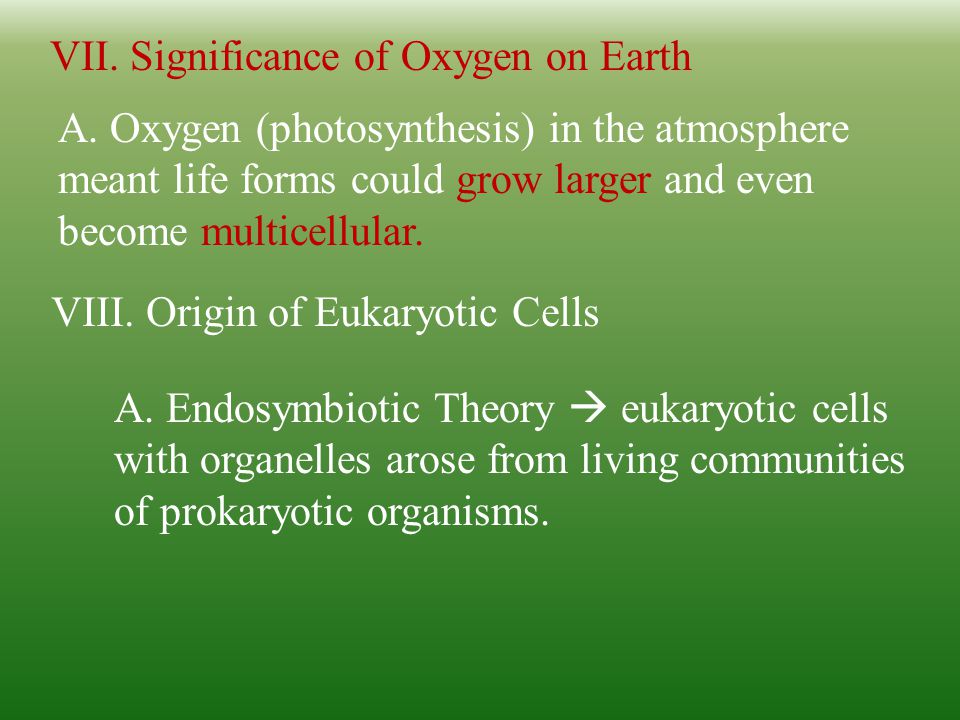 VII. Significance of Oxygen on Earth

A. Oxygen (photosynthesis) in the atmosphere meant life forms could grow larger and even become multicellular.

VIII. Origin of Eukaryotic Cells

A. Endosymbiotic Theory → eukaryotic cells with organelles arose from living communities of prokaryotic organisms.